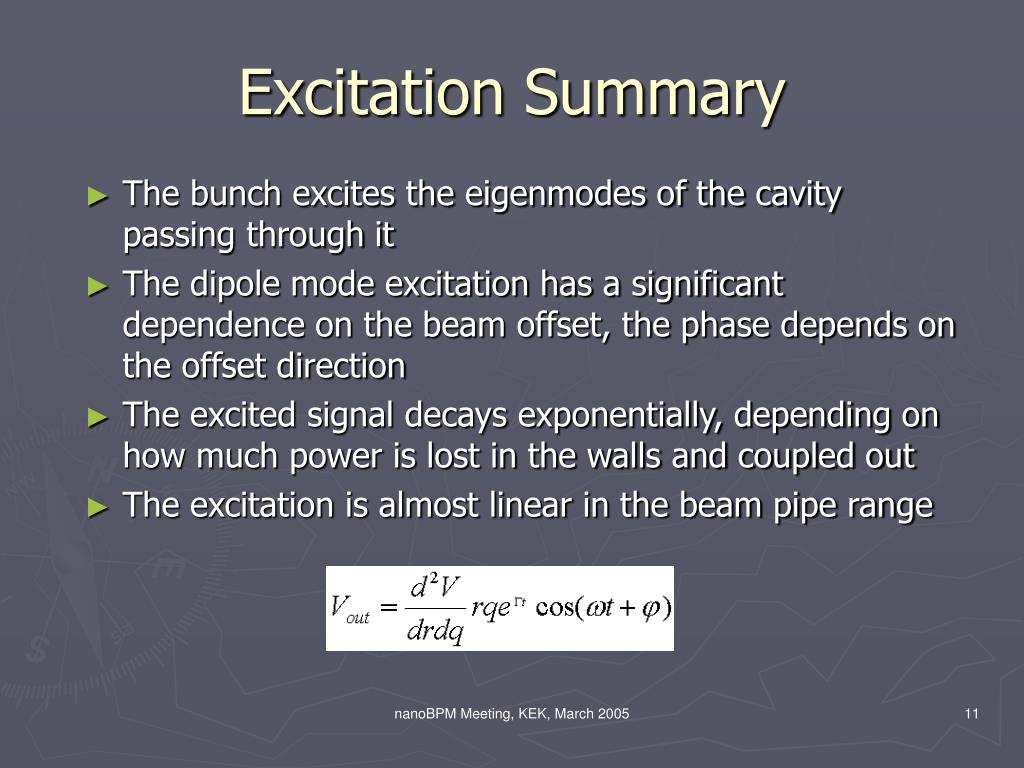 Excitation Summary

► The bunch excites the eigenmodes of the cavity passing through it

► The dipole mode excitation has a significant dependence on the beam offset, the phase depends on the offset direction

► The excited signal decays exponentially, depending on how much power is lost in the walls and coupled out

► The excitation is almost linear in the beam pipe range

$V_{out} = \frac{d^2V}{drdq} rqe^{\Gamma t} \cos(\omega t + \varphi)$

nanoBPM Meeting, KEK, March 2005

11